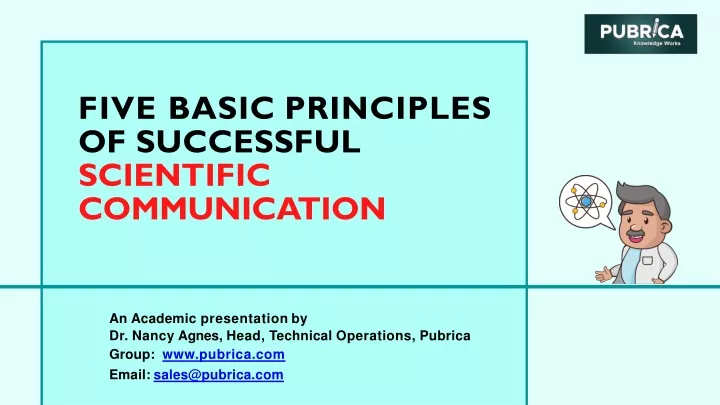 PUBRICA
Knowledge Works

FIVE BASIC PRINCIPLES OF SUCCESSFUL SCIENTIFIC COMMUNICATION

An Academic presentation by
Dr. Nancy Agnes, Head, Technical Operations, Pubrica
Group: www.pubrica.com
Email: sales@pubrica.com